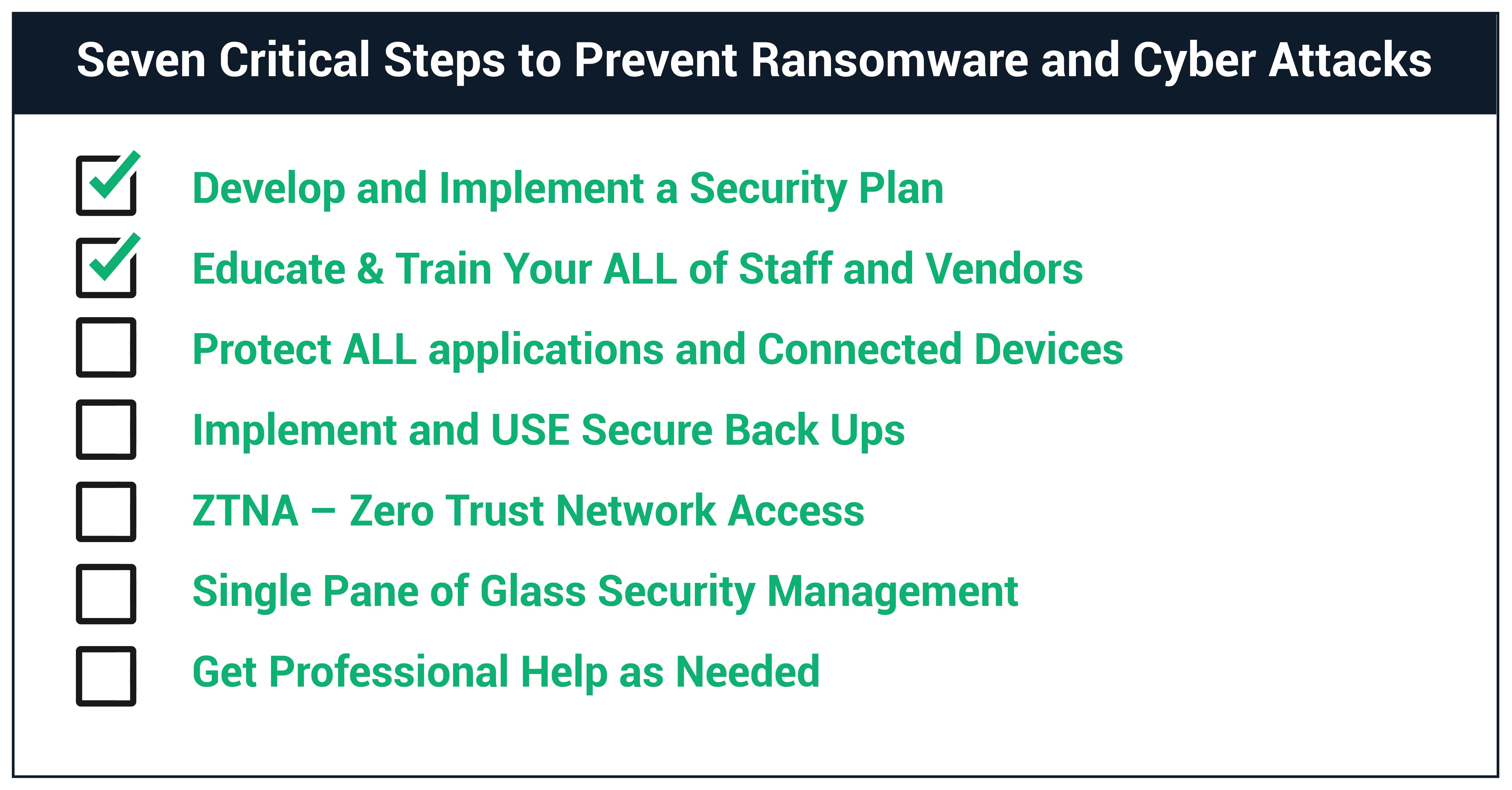 Seven Critical Steps to Prevent Ransomware and Cyber Attacks

Develop and Implement a Security Plan

Educate & Train Your ALL of Staff and Vendors

Protect ALL applications and Connected Devices

Implement and USE Secure Back Ups

ZTNA – Zero Trust Network Access

Single Pane of Glass Security Management

Get Professional Help as Needed